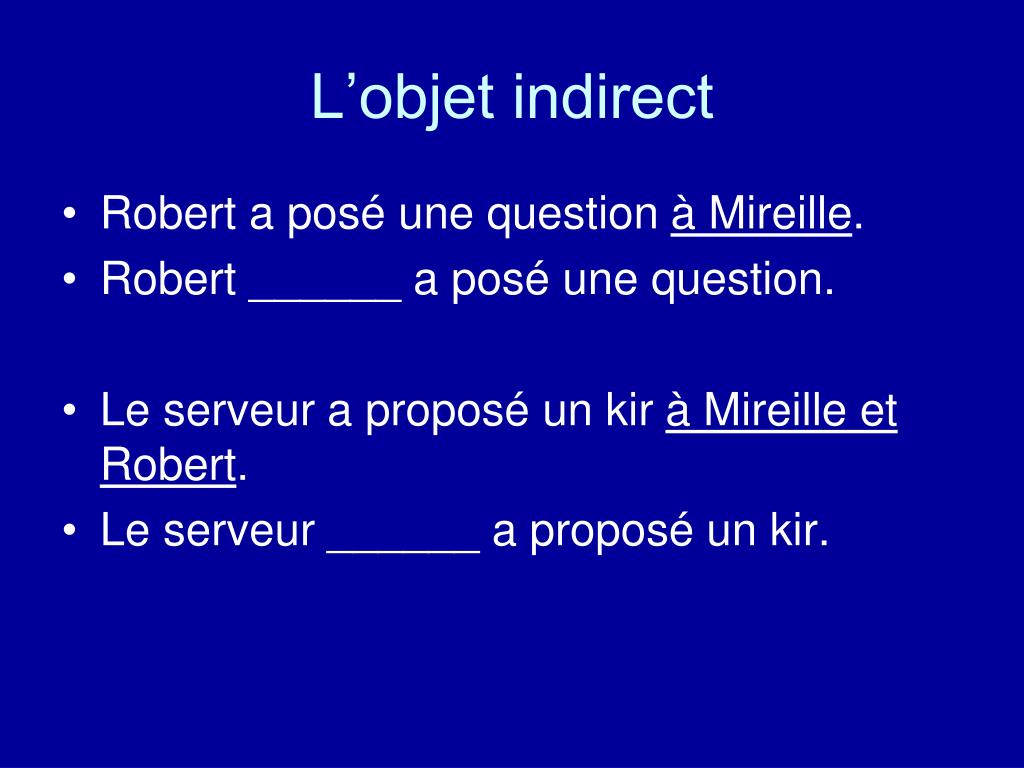 L’objet indirect

• Robert a posé une question à Mireille.
• Robert ______ a posé une question.

• Le serveur a proposé un kir à Mireille et Robert.
• Le serveur ______ a proposé un kir.